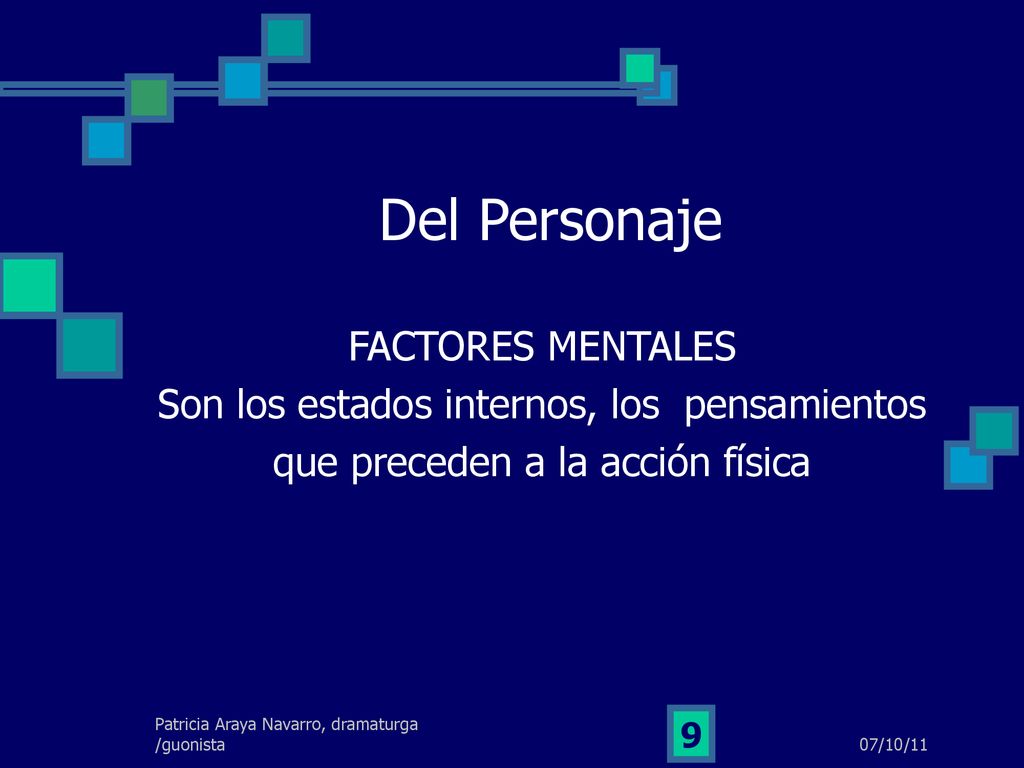 Del Personaje

FACTORES MENTALES
Son los estados internos, los pensamientos que preceden a la acción física

Patricia Araya Navarro, dramaturga /guonista

9

07/10/11